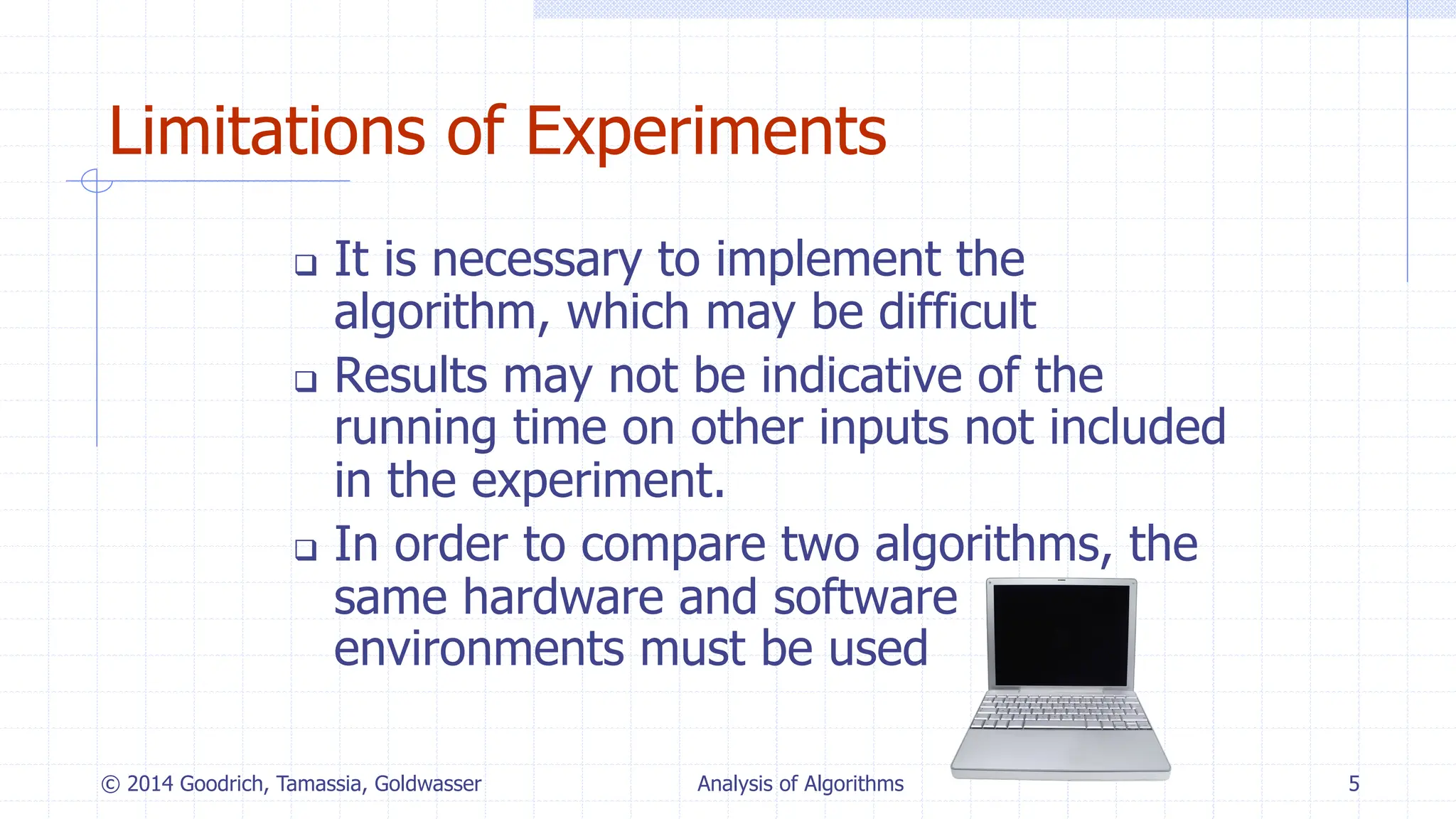 Limitations of Experiments

❑ It is necessary to implement the algorithm, which may be difficult

❑ Results may not be indicative of the running time on other inputs not included in the experiment.

❑ In order to compare two algorithms, the same hardware and software environments must be used

© 2014 Goodrich, Tamassia, Goldwasser
Analysis of Algorithms
5